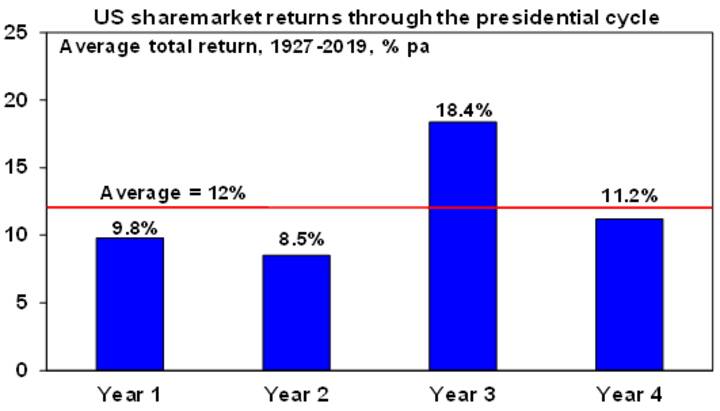 US sharemarket returns through the presidential cycle

Average total return, 1927-2019, % pa

25
20
15
10
5
0

Average = 12%

9.8%
8.5%
18.4%
11.2%

Year 1
Year 2
Year 3
Year 4